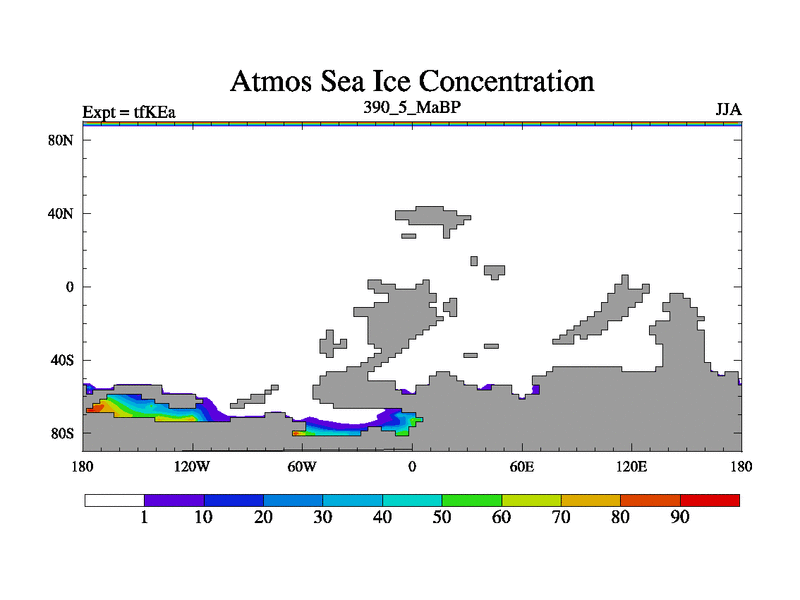 Atmos Sea Ice Concentration

Expt = tfKEa

390_5_MaBP

JJA

80N
40N
0
40S
80S

180 120W 60W 0 60E 120E 180

1 10 20 30 40 50 60 70 80 90